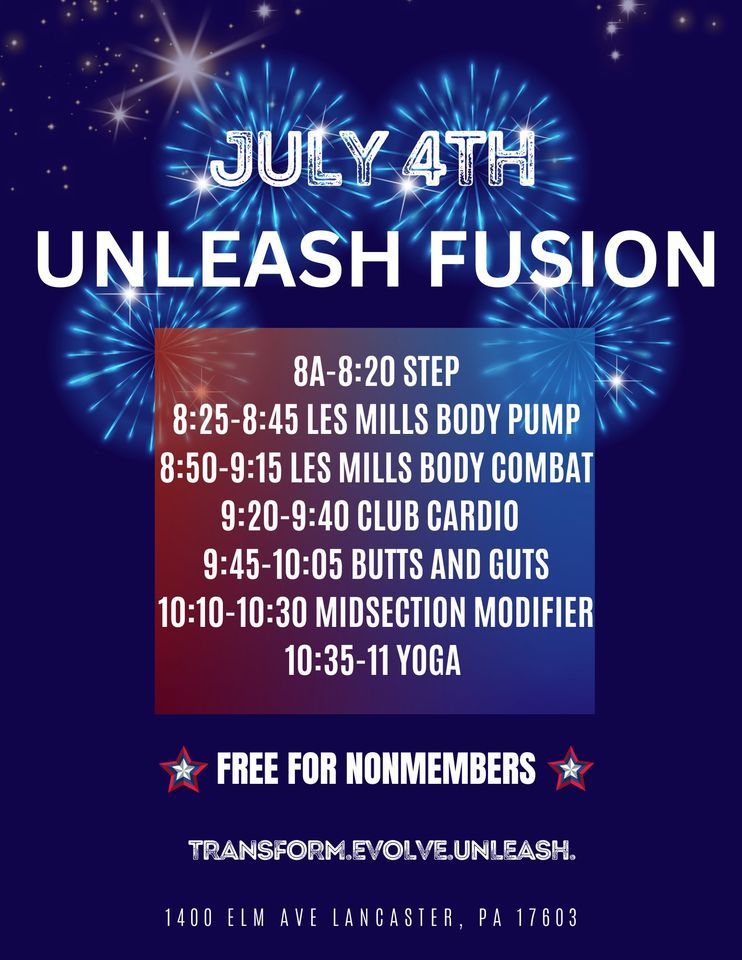 JULY 4TH
UNLEASH FUSION

8A-8:20 STEP
8:25-8:45 LES MILLS BODY PUMP
8:50-9:15 LES MILLS BODY COMBAT
9:20-9:40 CLUB CARDIO
9:45-10:05 BUTTS AND GUTS
10:10-10:30 MIDSECTION MODIFIER
10:35-11 YOGA

FREE FOR NONMEMBERS

TRANSFORM.EVOLVE.UNLEASH.

1400 ELM AVE LANCASTER, PA 17603